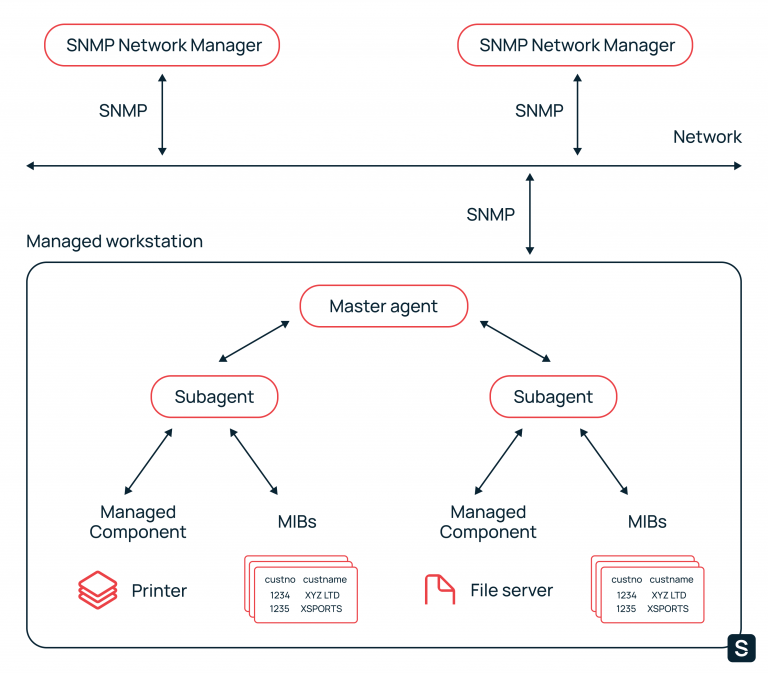 SNMP Network Manager

SNMP Network Manager

SNMP

SNMP

Network

SNMP

Managed workstation

Master agent

Subagent

Subagent

Managed Component

MIBs

Managed Component

MIBs

Printer

| custno | custname |
|---|---|
| 1234 | XYZ LTD |
| 1235 | XSPORTS |

File server

| custno | custname |
|---|---|
| 1234 | XYZ LTD |
| 1235 | XSPORTS |

S